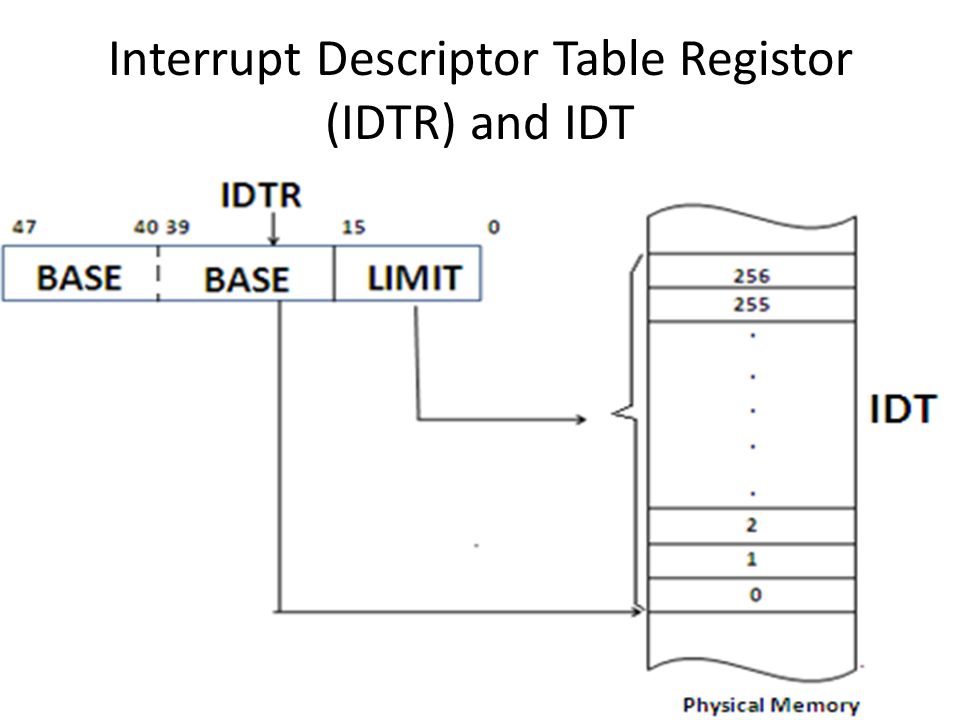 Interrupt Descriptor Table Registor (IDTR) and IDT

IDTR

47 40 39 15 0

BASE BASE LIMIT

256
255
.
.
.
.
.
2
1
0

IDT

Physical Memory